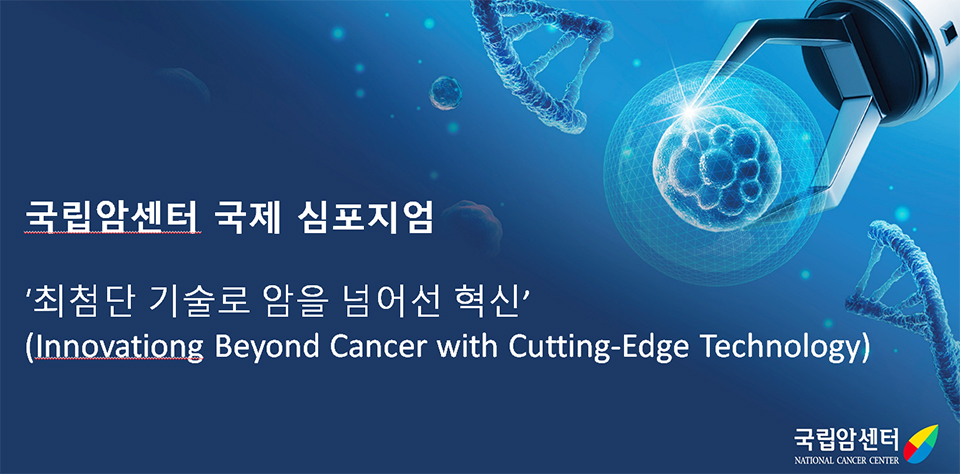 국립암센터 국제 심포지엄

‘최첨단 기술로 암을 넘어선 혁신’
(Innovationg Beyond Cancer with Cutting-Edge Technology)

국립암센터
NATIONAL CANCER CENTER